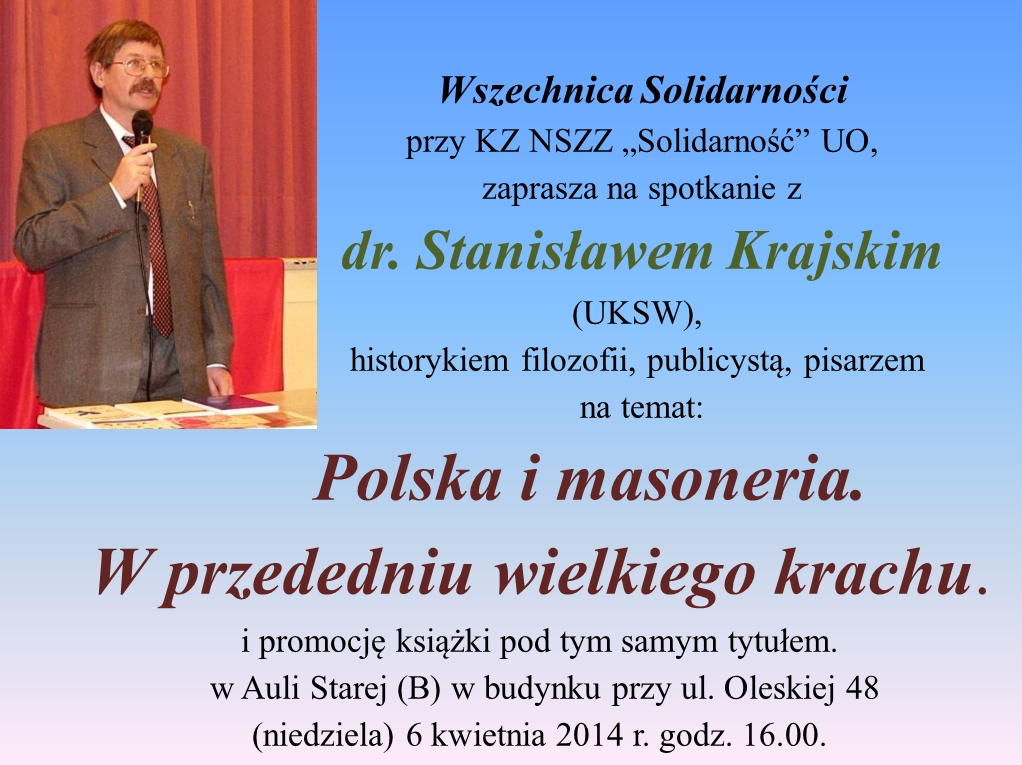 Wszechnica Solidarności
przy KZ NSZZ „Solidarność” UO,
zaprasza na spotkanie z
dr. Stanisławem Krajskim
(UKSW),
historykiem filozofii, publicystą, pisarzem
na temat:

Polska i masoneria.
W przededniu wielkiego krachu.

i promocję książki pod tym samym tytułem.
w Auli Starej (B) w budynku przy ul. Oleskiej 48
(niedziela) 6 kwietnia 2014 r. godz. 16.00.